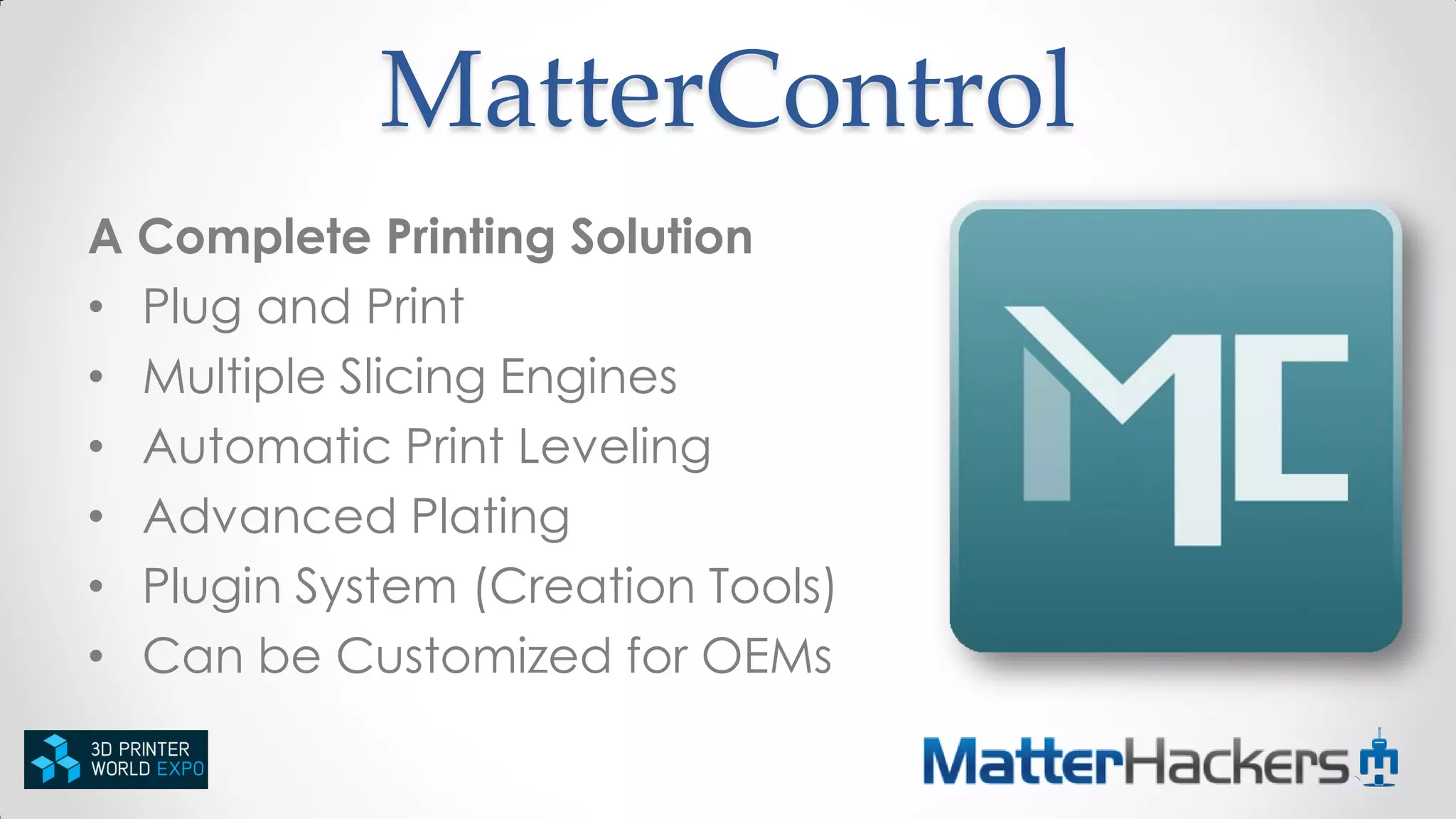 MatterControl

A Complete Printing Solution
• Plug and Print
• Multiple Slicing Engines
• Automatic Print Leveling
• Advanced Plating
• Plugin System (Creation Tools)
• Can be Customized for OEMs

MC

3D PRINTER WORLD EXPO

MatterHackers